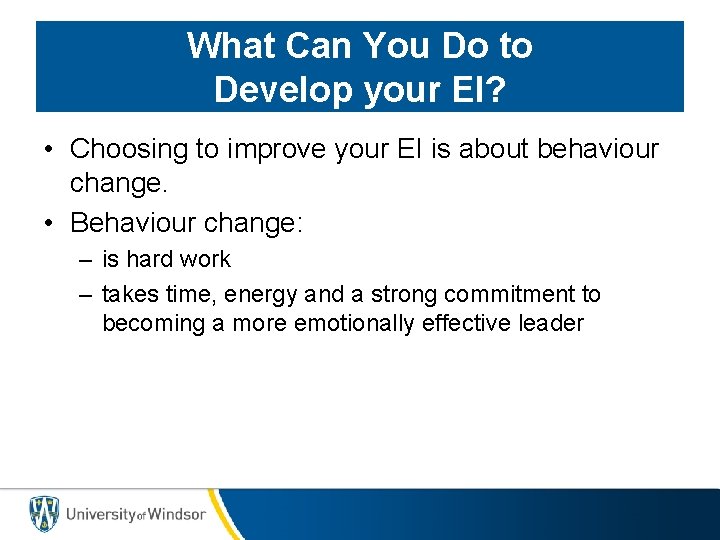 What Can You Do to Develop your EI?

• Choosing to improve your EI is about behaviour change.
• Behaviour change:
– is hard work
– takes time, energy and a strong commitment to becoming a more emotionally effective leader

University of Windsor